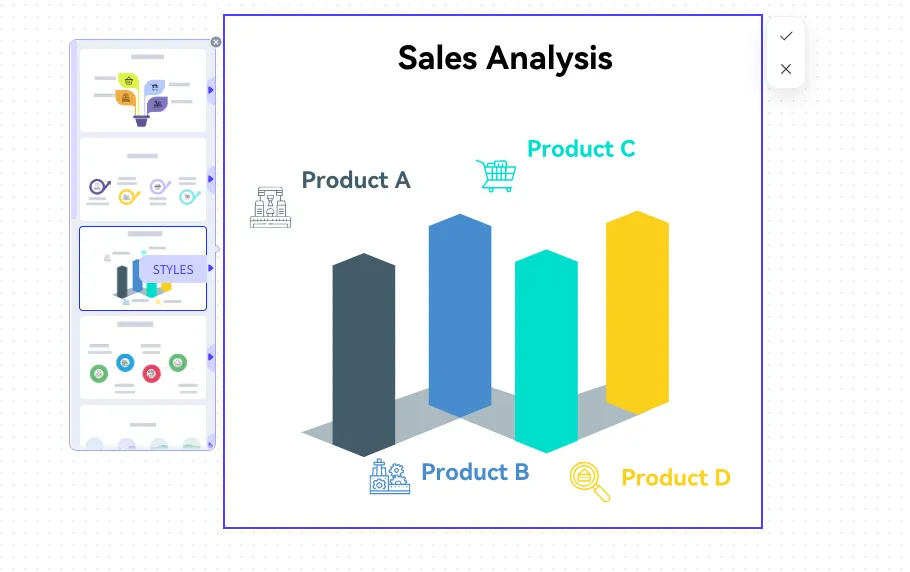 STYLES

Sales Analysis

Product A

Product C

Product B

Product D